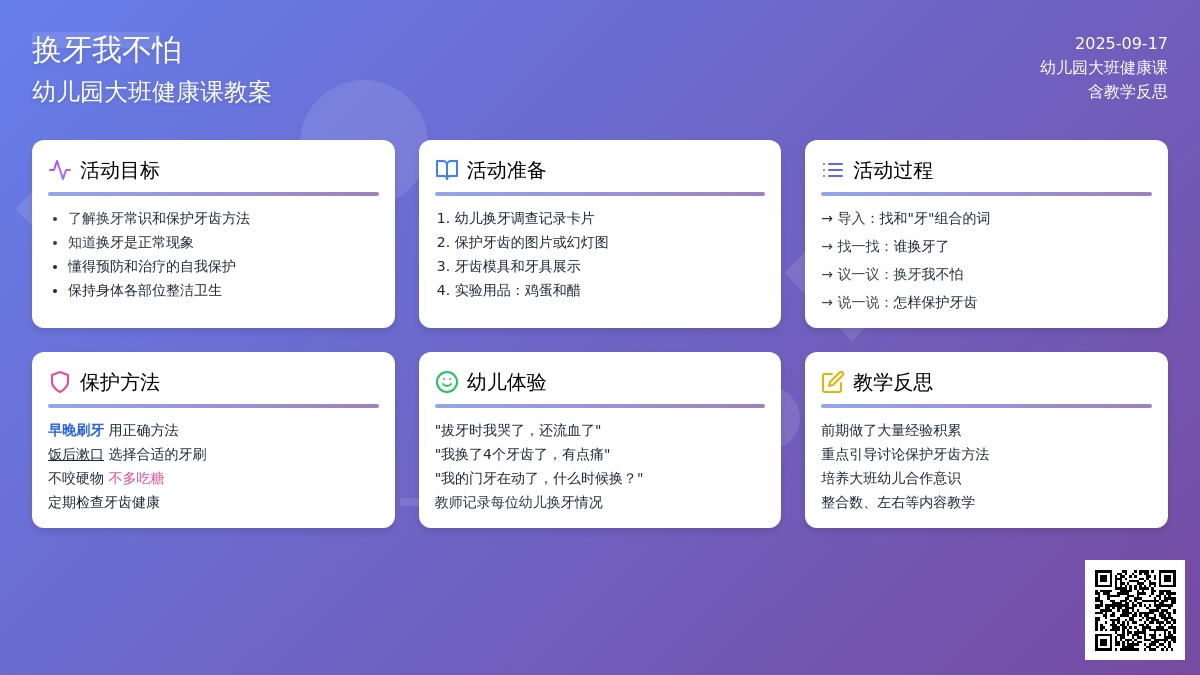 换牙我不怕
幼儿园大班健康课教案

2025-09-17
幼儿园大班健康课
含教学反思

活动目标

- 了解换牙常识和保护牙齿方法
- 知道换牙是正常现象
- 懂得预防和治疗的自我保护
- 保持身体各部位整洁卫生

活动准备

1. 幼儿换牙调查记录卡片
2. 保护牙齿的图片或幻灯图
3. 牙齿模具和牙具展示
4. 实验用品：鸡蛋和醋

活动过程

→ 导入：找和"牙"组合的词
→ 找一找：谁换牙了
→ 议一议：换牙我不怕
→ 说一说：怎样保护牙齿

保护方法

早晚刷牙 用正确方法
饭后漱口 选择合适的牙刷
不咬硬物 不多吃糖
定期检查牙齿健康

幼儿体验

"拔牙时我哭了，还流血了"
"我换了4个牙齿了，有点痛"
"我的门牙在动了，什么时候换？"
教师记录每位幼儿换牙情况

教学反思

前期做了大量经验积累
重点引导讨论保护牙齿方法
培养大班幼儿合作意识
整合数、左右等内容教学